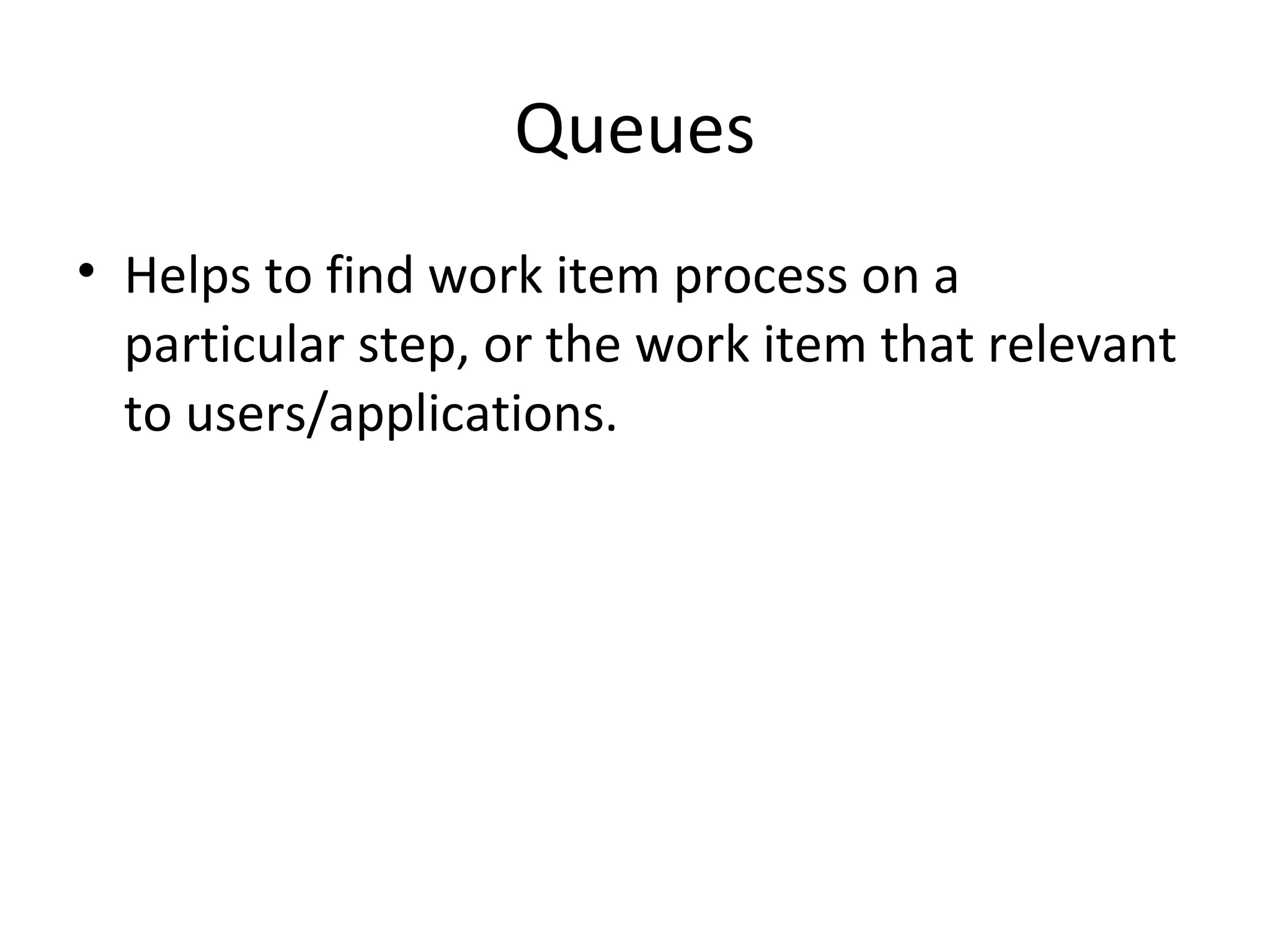 Queues

• Helps to find work item process on a particular step, or the work item that relevant to users/applications.